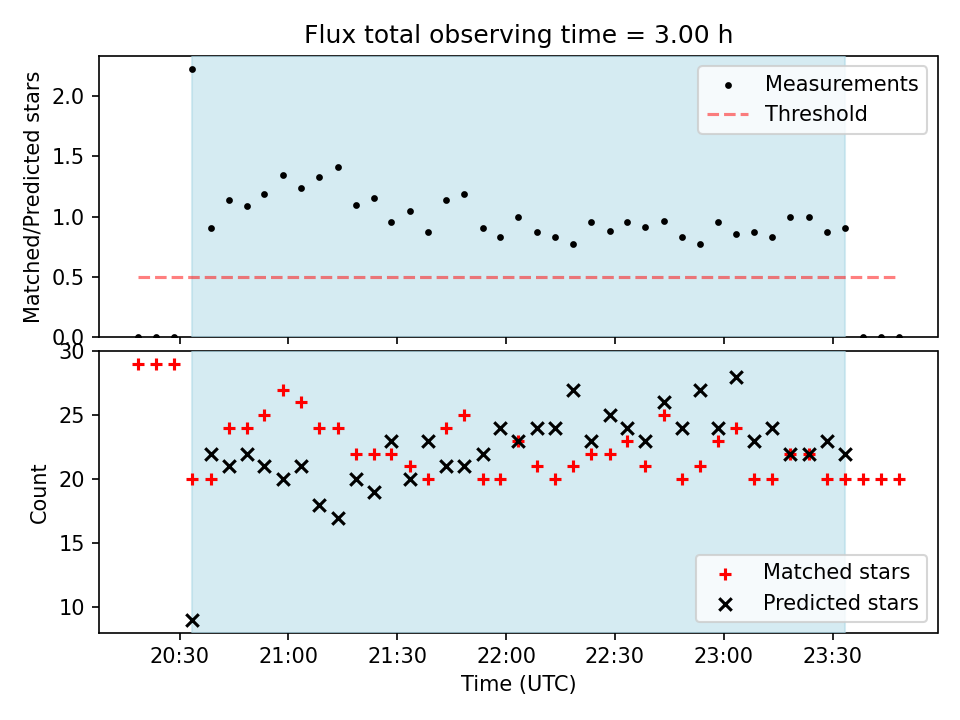 Flux total observing time = 3.00 h

Matched/Predicted stars

2.0
1.5
1.0
0.5
0.0

Measurements
Threshold

Count

30
25
20
15
10

Matched stars
Predicted stars

20:30
21:00
21:30
22:00
22:30
23:00
23:30

Time (UTC)